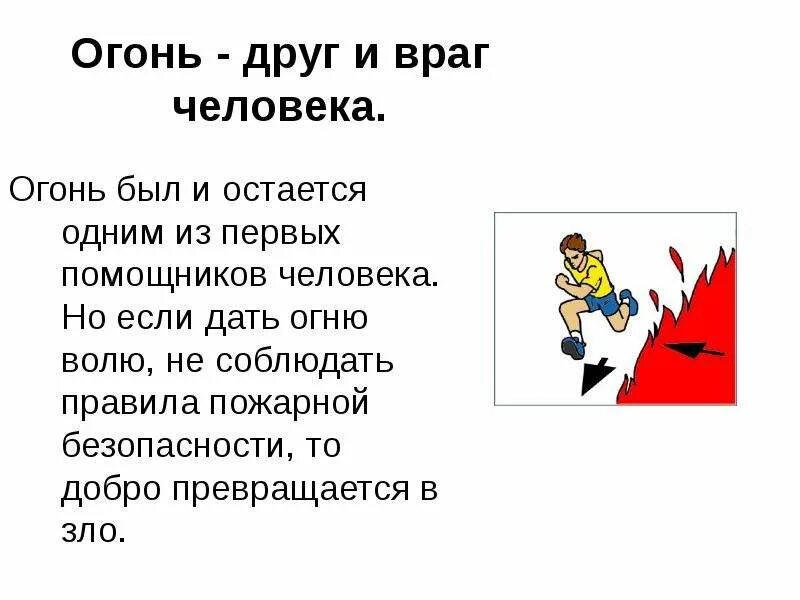 Огонь - друг и враг человека.

Огонь был и остается одним из первых помощников человека. Но если дать огню волю, не соблюдать правила пожарной безопасности, то добро превращается в зло.